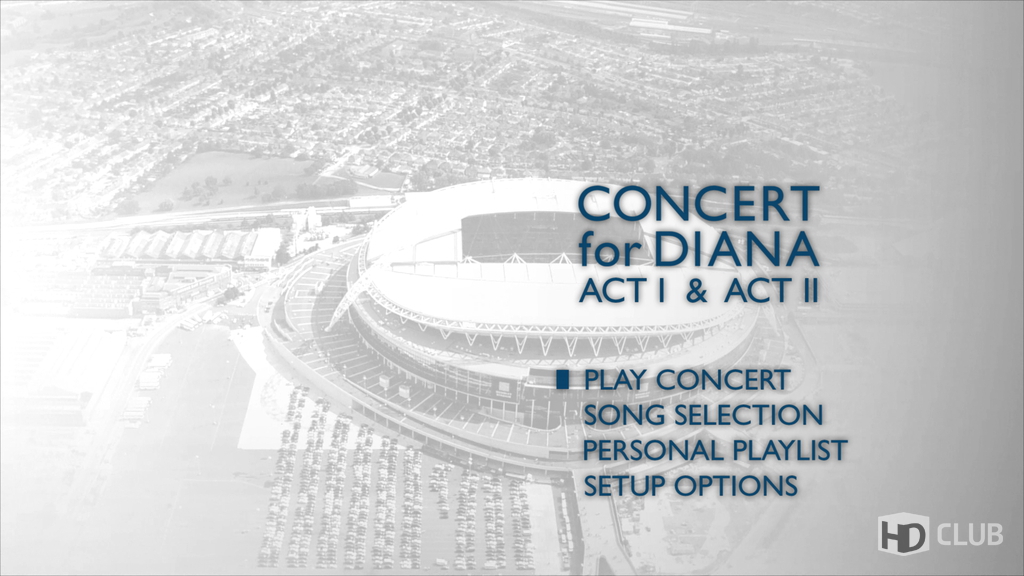 CONCERT
for DIANA
ACT I & ACT II

PLAY CONCERT
SONG SELECTION
PERSONAL PLAYLIST
SETUP OPTIONS

HD CLUB